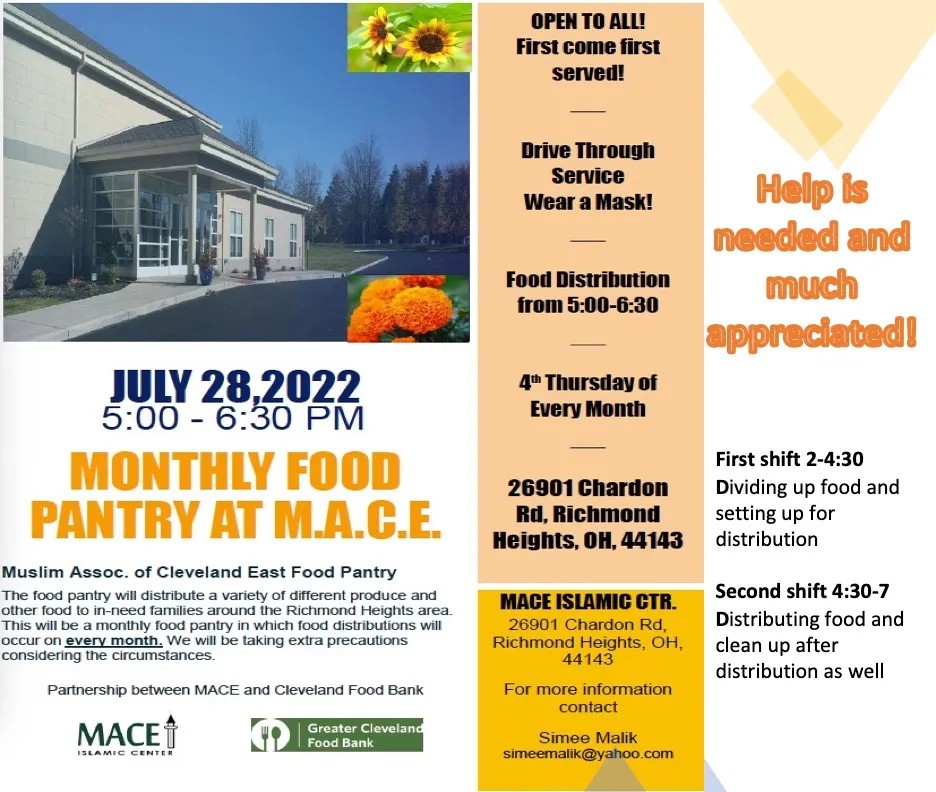 JULY 28,2022
5:00 - 6:30 PM

MONTHLY FOOD PANTRY AT M.A.C.E.

Muslim Assoc. of Cleveland East Food Pantry

The food pantry will distribute a variety of different produce and other food to in-need families around the Richmond Heights area. This will be a monthly food pantry in which food distributions will occur on every month. We will be taking extra precautions considering the circumstances.

Partnership between MACE and Cleveland Food Bank

MACE ISLAMIC CENTER

Greater Cleveland Food Bank

OPEN TO ALL! First come first served!

Drive Through Service Wear a Mask!

Food Distribution from 5:00-6:30

4th Thursday of Every Month

26901 Chardon Rd, Richmond Heights, OH, 44143

MACE ISLAMIC CTR.
26901 Chardon Rd, Richmond Heights, OH, 44143

For more information contact

Simee Malik
simeemalik@yahoo.com

Help is needed and much appreciated!

First shift 2-4:30
Dividing up food and setting up for distribution

Second shift 4:30-7
Distributing food and clean up after distribution as well